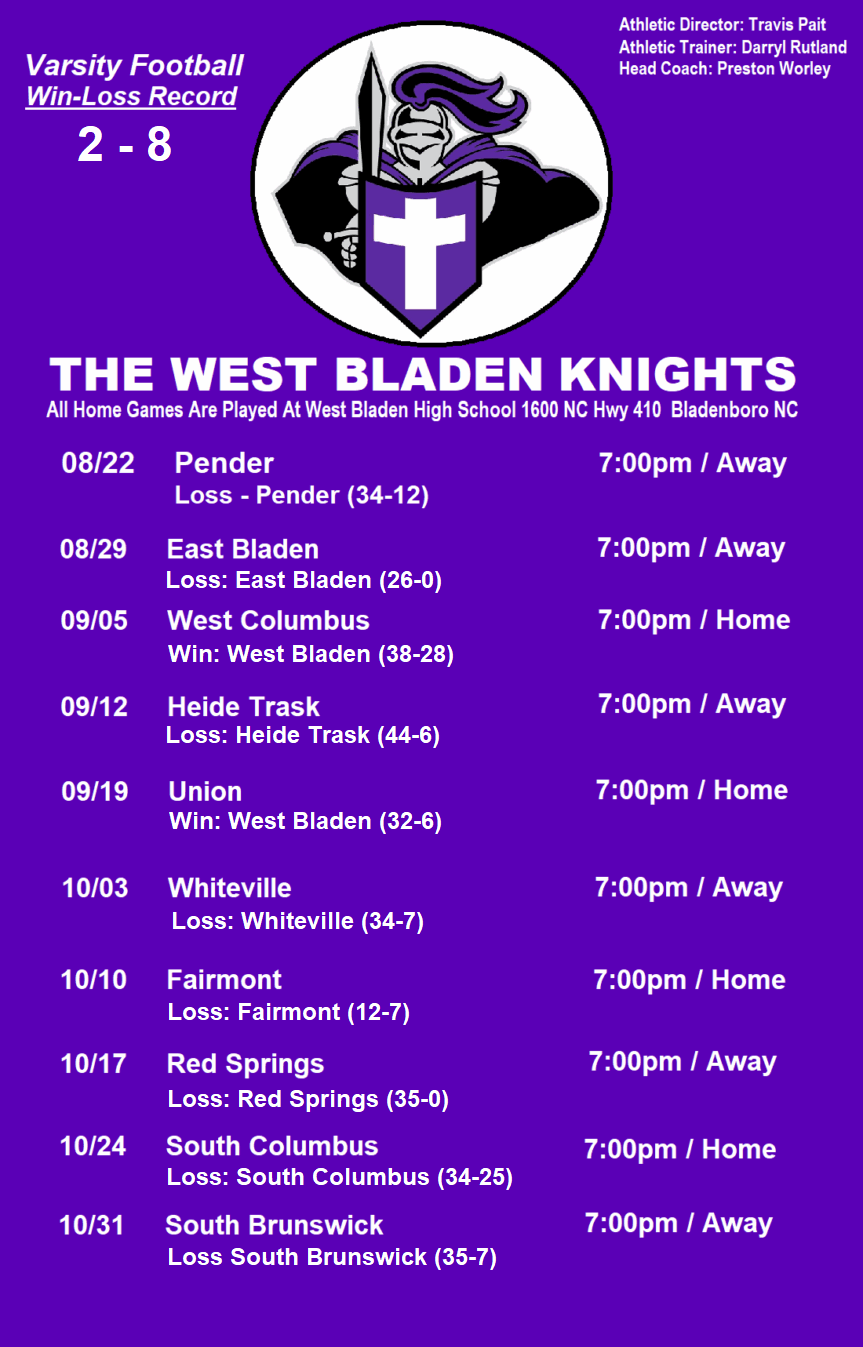 Varsity Football
Win-Loss Record
2 - 8

Athletic Director: Travis Pait
Athletic Trainer: Darryl Rutland
Head Coach: Preston Worley

THE WEST BLADEN KNIGHTS
All Home Games Are Played At West Bladen High School 1600 NC Hwy 410 Bladenboro NC

08/22 Pender 7:00pm / Away
Loss - Pender (34-12)

08/29 East Bladen 7:00pm / Away
Loss: East Bladen (26-0)

09/05 West Columbus 7:00pm / Home
Win: West Bladen (38-28)

09/12 Heide Trask 7:00pm / Away
Loss: Heide Trask (44-6)

09/19 Union 7:00pm / Home
Win: West Bladen (32-6)

10/03 Whiteville 7:00pm / Away
Loss: Whiteville (34-7)

10/10 Fairmont 7:00pm / Home
Loss: Fairmont (12-7)

10/17 Red Springs 7:00pm / Away
Loss: Red Springs (35-0)

10/24 South Columbus 7:00pm / Home
Loss: South Columbus (34-25)

10/31 South Brunswick 7:00pm / Away
Loss South Brunswick (35-7)